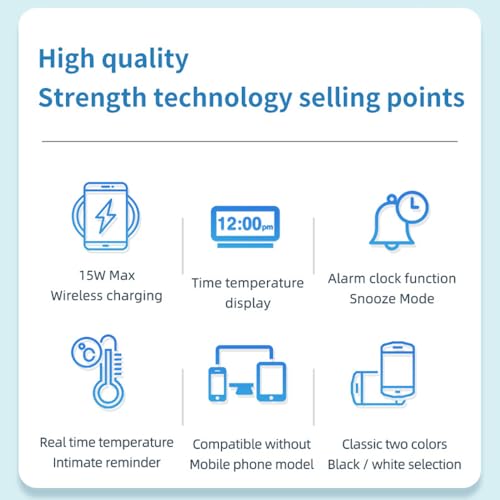 High quality
Strength technology selling points

15W Max
Wireless charging

12:00pm

Time temperature display

Alarm clock function
Snooze Mode

°C

Real time temperature
Intimate reminder

Compatible without
Mobile phone model

Classic two colors
Black / white selection